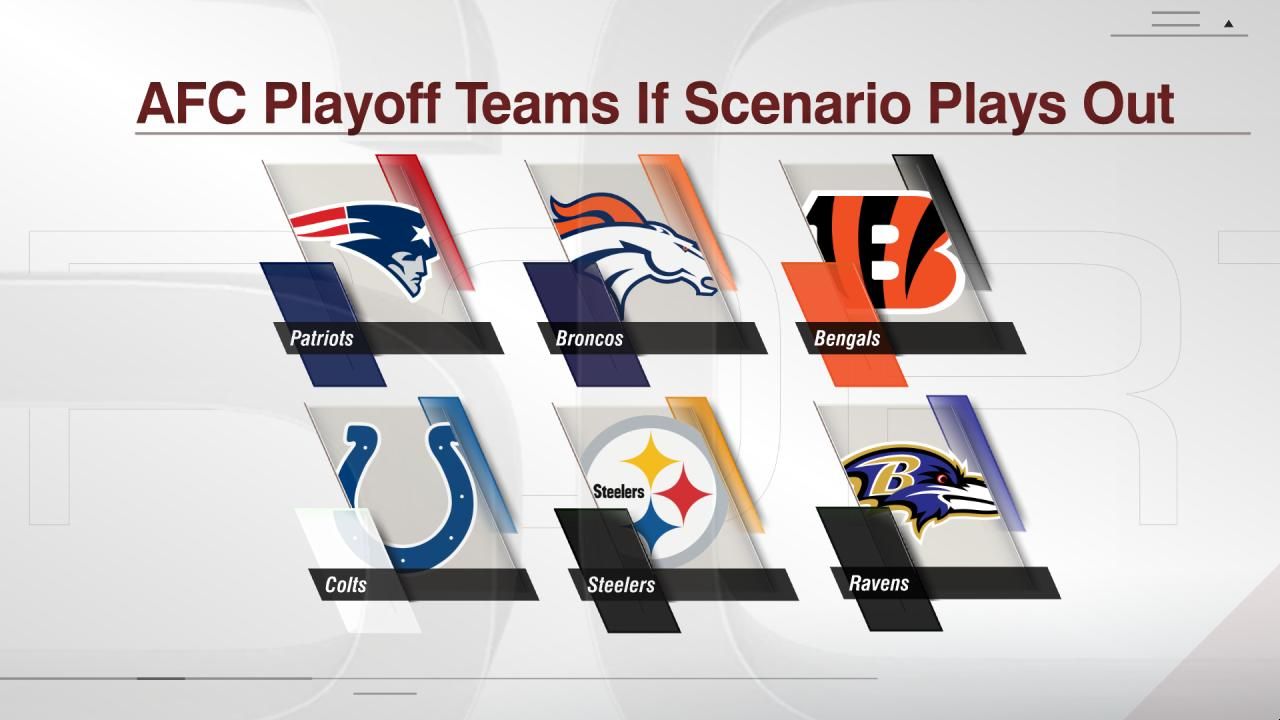 AFC Playoff Teams If Scenario Plays Out

Patriots

Broncos

Bengals

Colts

Steelers

Steelers

Ravens